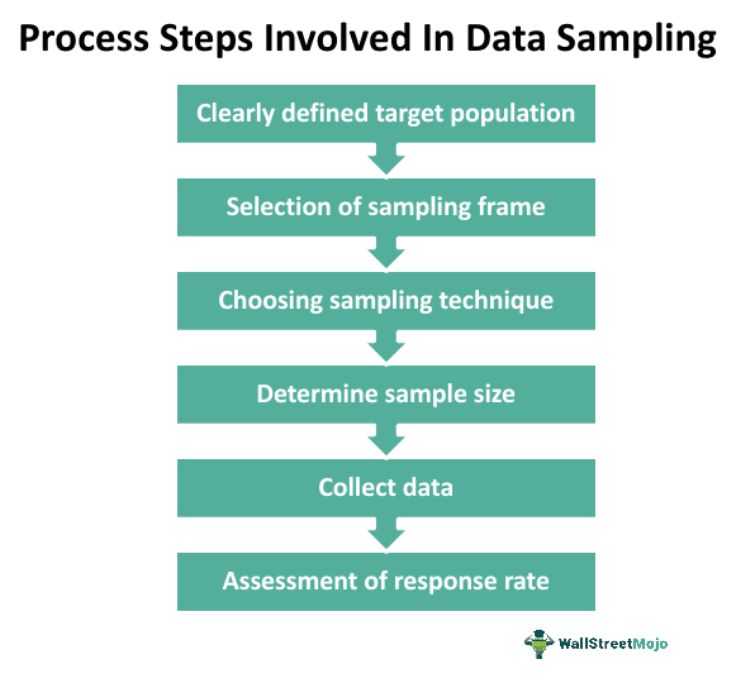 Process Steps Involved In Data Sampling

Clearly defined target population

Selection of sampling frame

Choosing sampling technique

Determine sample size

Collect data

Assessment of response rate

WallStreetMojo